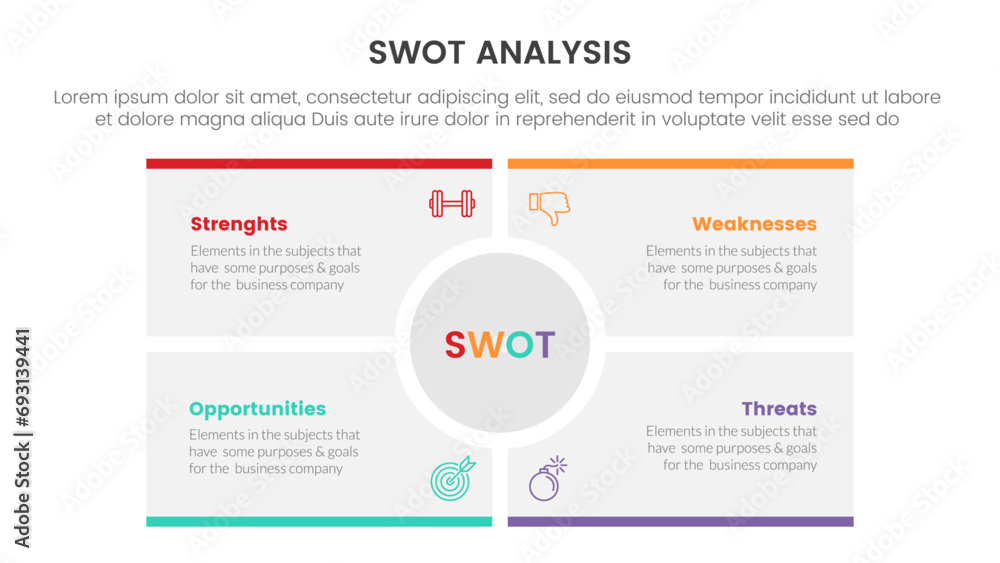 SWOT ANALYSIS

Lorem ipsum dolor sit amet, consectetur adipiscing elit, sed do eiusmod tempor incididunt ut labore et dolore magna aliqua Duis aute irure dolor in reprehenderit in voluptate velit esse sed do

Strenghts

Elements in the subjects that have some purposes & goals for the business company

Weaknesses

Elements in the subjects that have some purposes & goals for the business company

SWOT

Opportunities

Elements in the subjects that have some purposes & goals for the business company

Threats

Elements in the subjects that have some purposes & goals for the business company

Adobe Stock | #693139441